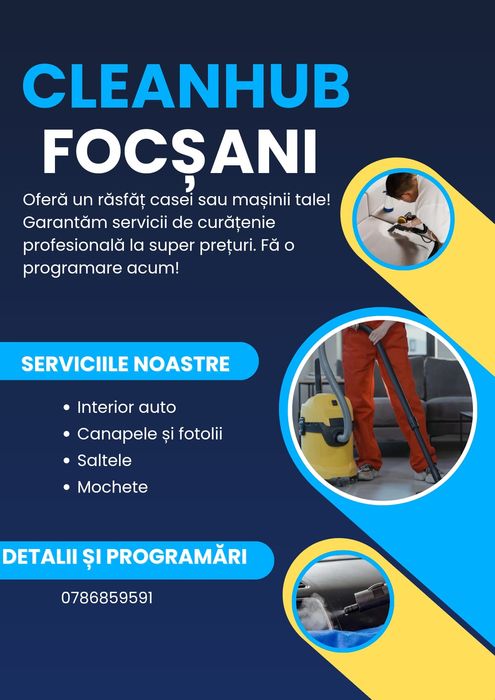 CLEANHUB
FOCȘANI

Oferă un răsfăț casei sau mașinii tale! Garantăm servicii de curățenie profesională la super prețuri. Fă o programare acum!

SERVICIILE NOASTRE

• Interior auto
• Canapele și fotolii
• Saltele
• Mochete

DETALII ȘI PROGRAMĂRI

0786859591